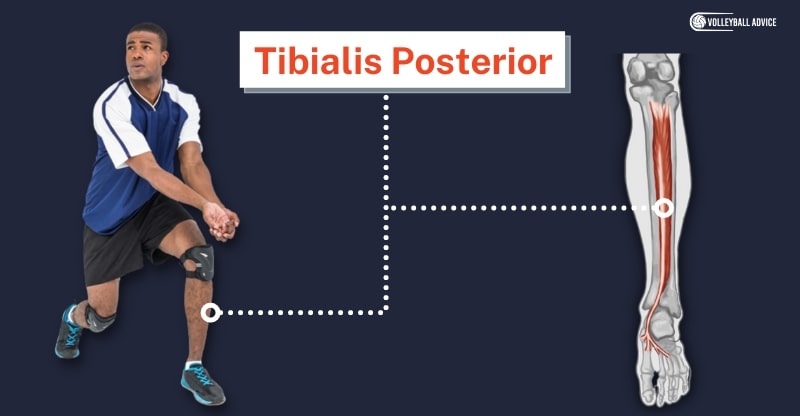 VOLLEYBALL ADVICE

Tibialis Posterior